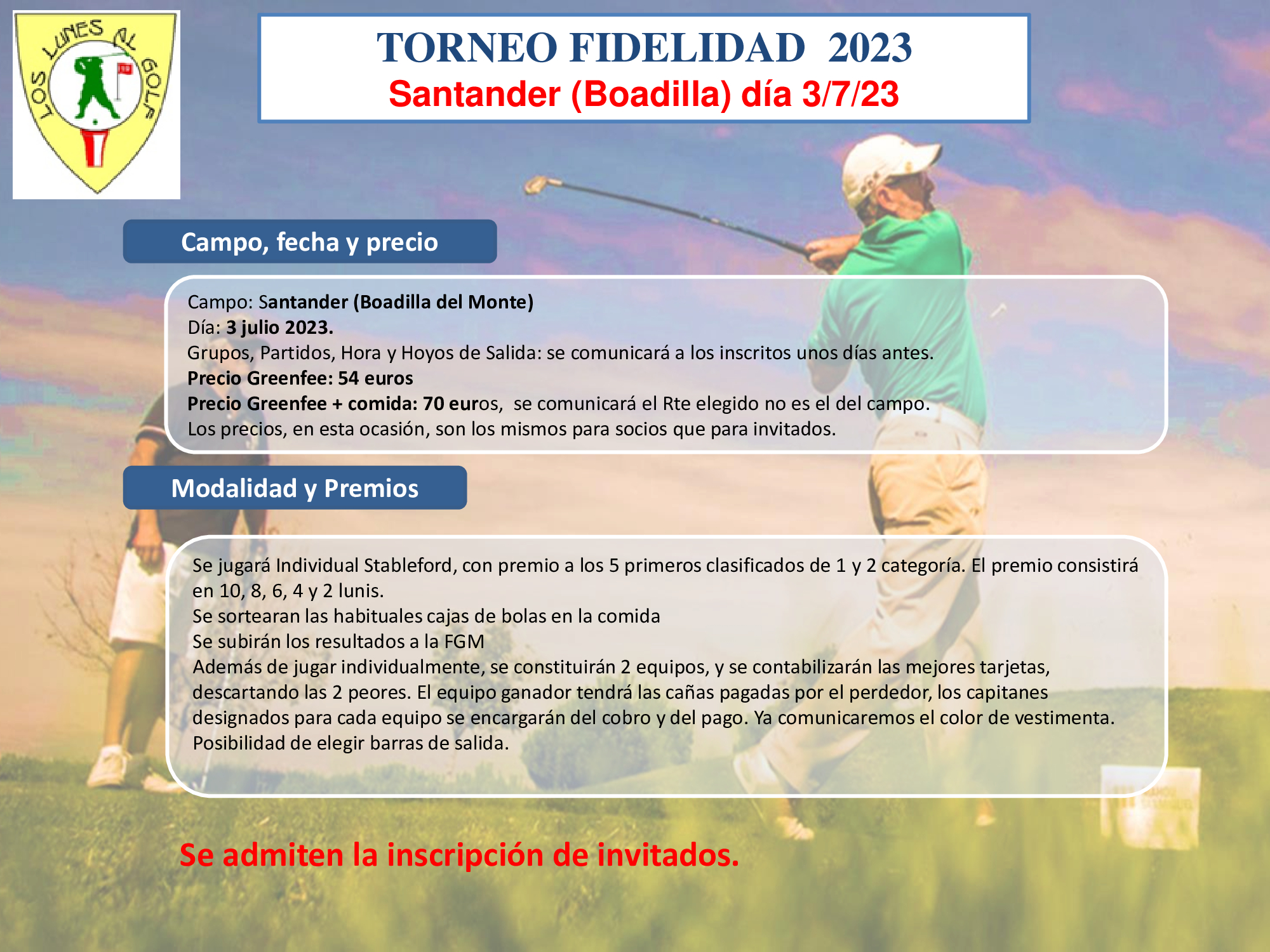 LOS LUNES AL GOLF

TORNEO FIDELIDAD 2023
Santander (Boadilla) día 3/7/23

Campo, fecha y precio

Campo: Santander (Boadilla del Monte)
Día: 3 julio 2023.
Grupos, Partidos, Hora y Hoyos de Salida: se comunicará a los inscritos unos días antes.
Precio Greenfee: 54 euros
Precio Greenfee + comida: 70 euros, se comunicará el Rte elegido no es el del campo.
Los precios, en esta ocasión, son los mismos para socios que para invitados.

Modalidad y Premios

Se jugará Individual Stableford, con premio a los 5 primeros clasificados de 1 y 2 categoría. El premio consistirá en 10, 8, 6, 4 y 2 lunis.
Se sortearan las habituales cajas de bolas en la comida
Se subirán los resultados a la FGM
Además de jugar individualmente, se constituirán 2 equipos, y se contabilizarán las mejores tarjetas, descartando las 2 peores. El equipo ganador tendrá las cañas pagadas por el perdedor, los capitanes designados para cada equipo se encargarán del cobro y del pago. Ya comunicaremos el color de vestimenta.
Posibilidad de elegir barras de salida.

Se admiten la inscripción de invitados.